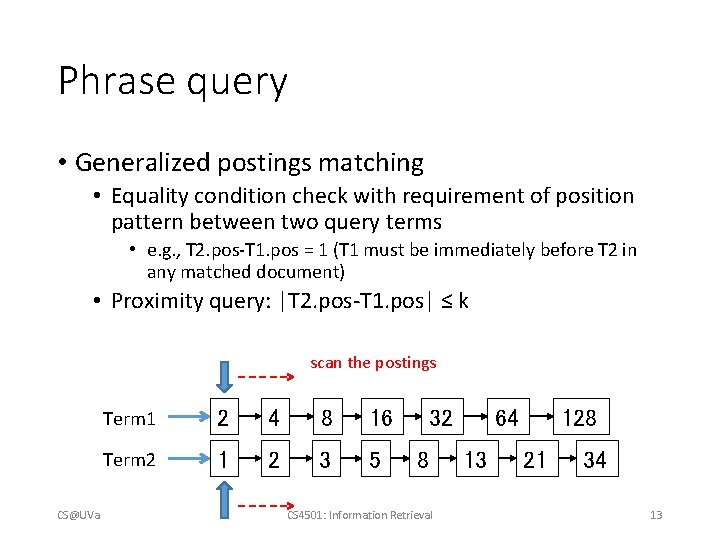 Phrase query

• Generalized postings matching
  • Equality condition check with requirement of position pattern between two query terms
    • e.g., T2.pos-T1.pos = 1 (T1 must be immediately before T2 in any matched document)
  • Proximity query: |T2.pos-T1.pos| ≤ k

scan the postings

Term1 2 4 8 16 32 64 128
Term2 1 2 3 5 8 13 21 34

CS@UVa CS4501: Information Retrieval 13